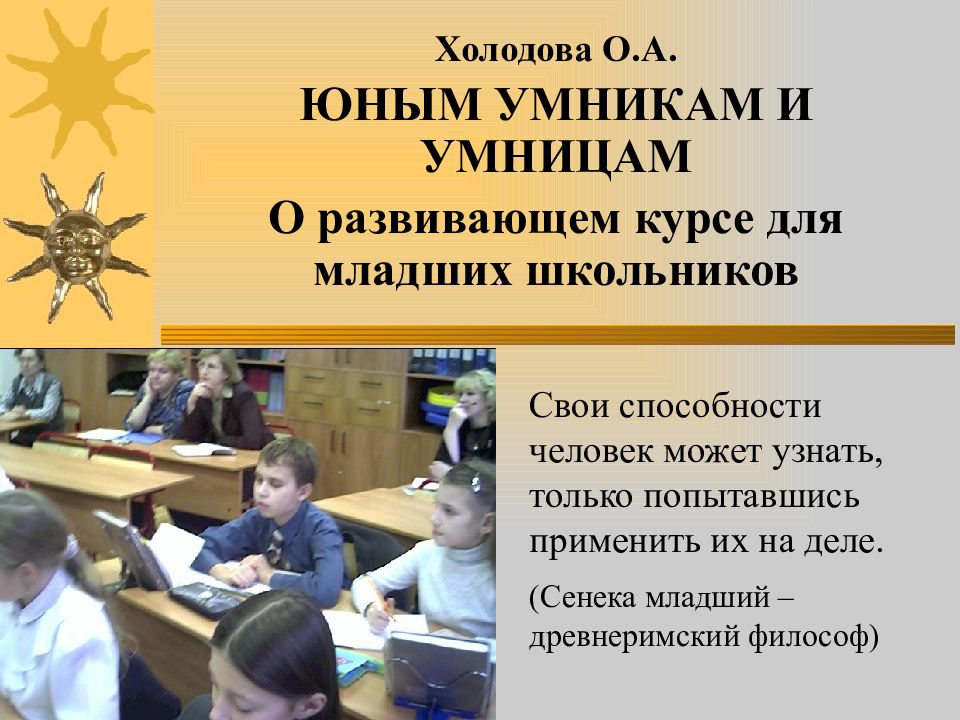 Холодова О.А.

ЮНЫМ УМНИКАМ И УМНИЦАМ

О развивающем курсе для младших школьников

Свои способности человек может узнать, только попытавшись применить их на деле.

(Сенека младший – древнеримский философ)